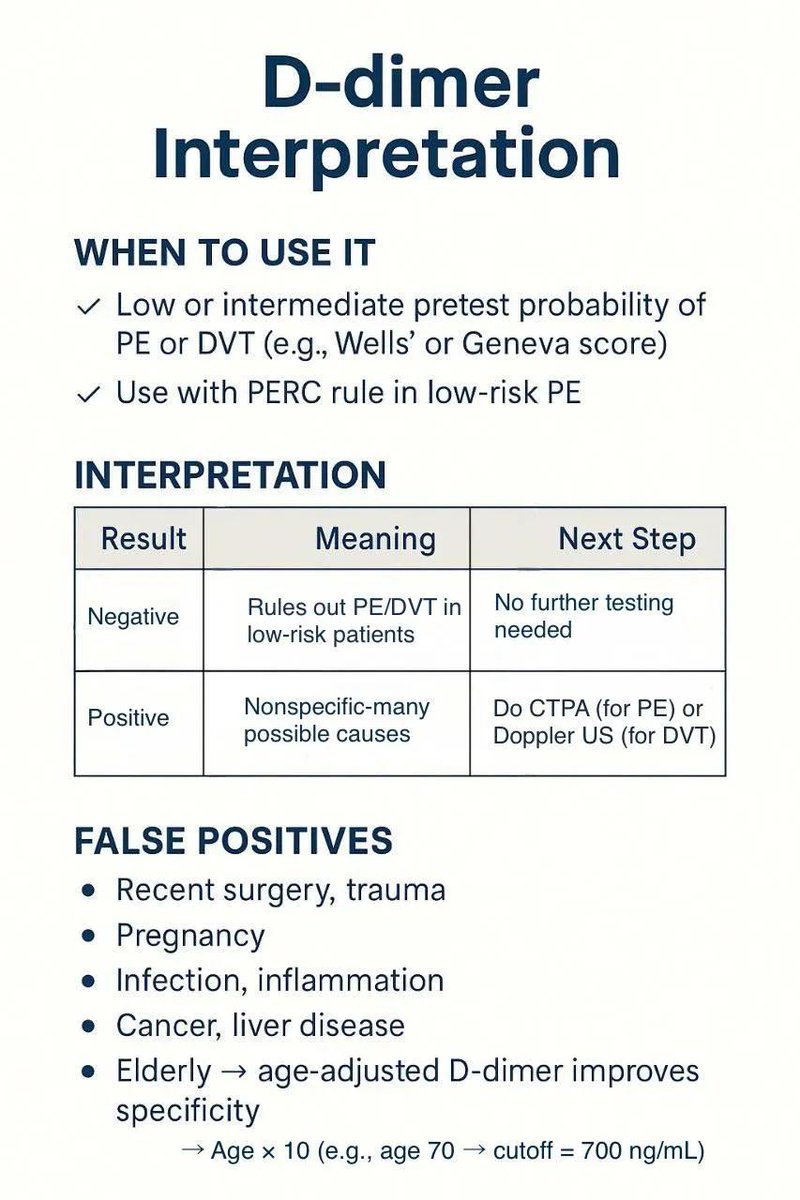 D-dimer Interpretation

WHEN TO USE IT

✓ Low or intermediate pretest probability of PE or DVT (e.g., Wells' or Geneva score)

✓ Use with PERC rule in low-risk PE

INTERPRETATION

| Result | Meaning | Next Step |
|---|---|---|
| Negative | Rules out PE/DVT in low-risk patients | No further testing needed |
| Positive | Nonspecific-many possible causes | Do CTPA (for PE) or Doppler US (for DVT) |

FALSE POSITIVES

• Recent surgery, trauma

• Pregnancy

• Infection, inflammation

• Cancer, liver disease

• Elderly → age-adjusted D-dimer improves specificity

→ Age × 10 (e.g., age 70 → cutoff = 700 ng/mL)